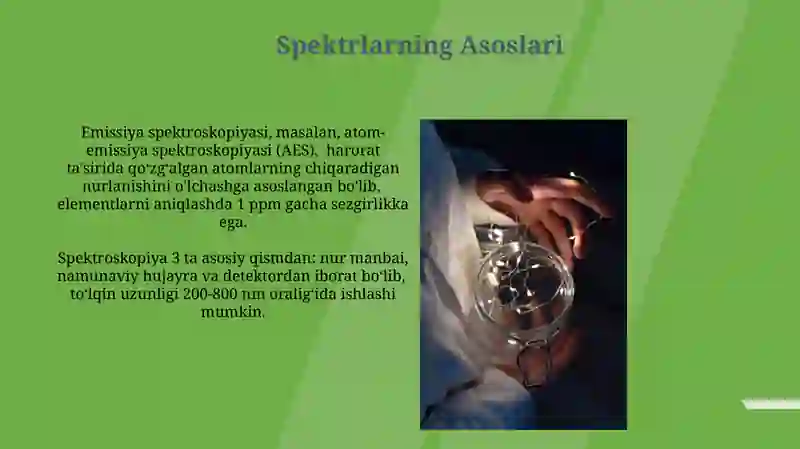 Spektrlarning Asoslari

Emissiya spektroskopiyasi, masalan, atom-emissiya spektroskopiyasi (AES), harorat ta'sirida qo'zg'algan atomlarning chiqaradigan nurlanishini o'lchashga asoslangan bo'lib, elementlarni aniqlashda 1 ppm gacha sezgirlikka ega.

Spektroskopiya 3 ta asosiy qismdan: nur manbai, namunaviy hujayra va detektordan iborat bo'lib, to'lqin uzunligi 200-800 nm oralig'ida ishlashi mumkin.